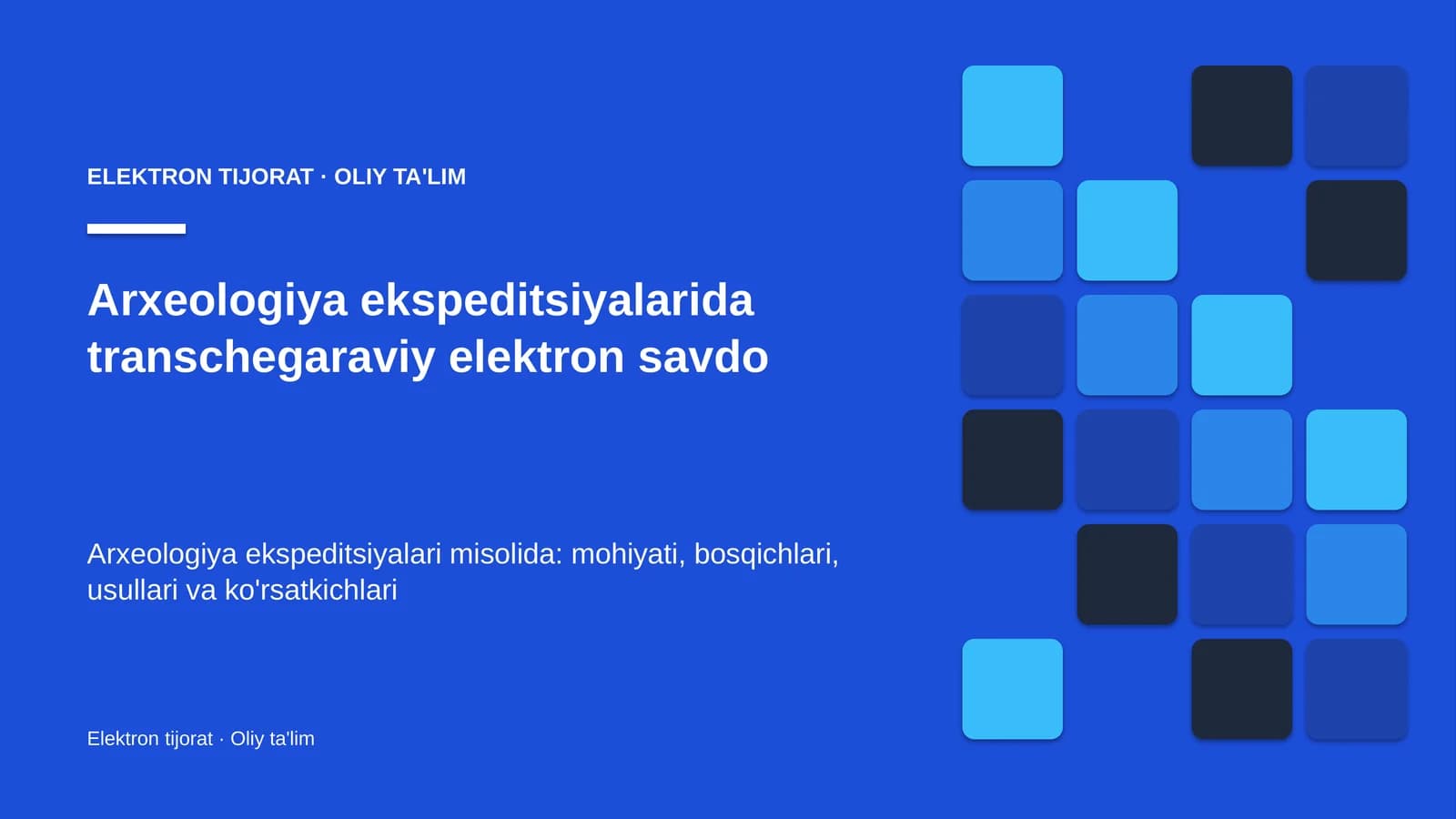 ELEKTRON TIJORAT · OLIY TA'LIM

Arxeologiya ekspeditsiyalarida transchegaraviy elektron savdo

Arxeologiya ekspeditsiyalari misolida: mohiyati, bosqichlari, usullari va ko'rsatkichlari

Elektron tijorat · Oliy ta'lim